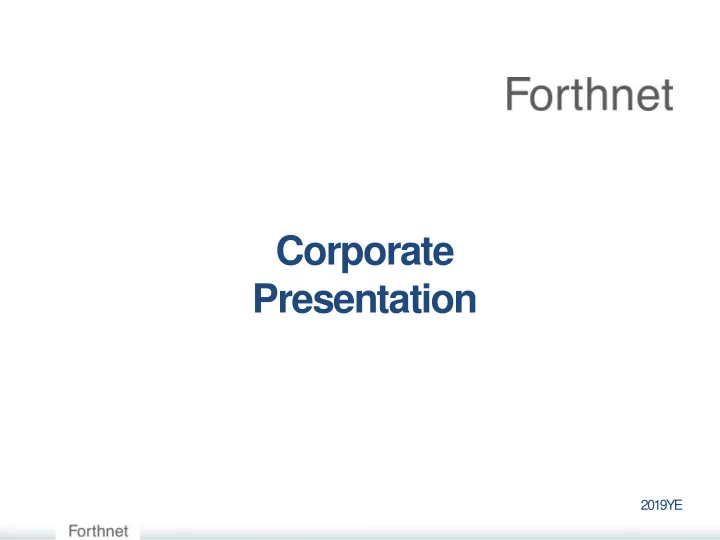 Forthnet

Corporate Presentation

2019YE

Forthnet